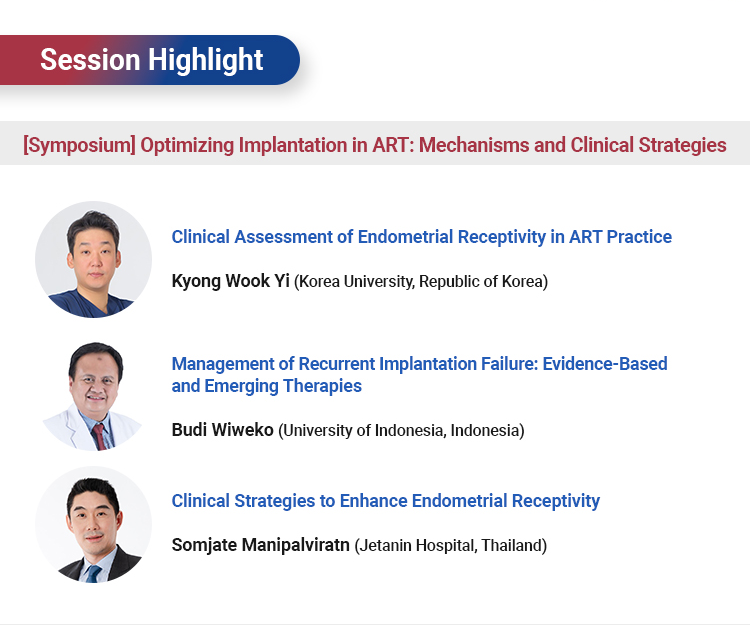 Session Highlight

[Symposium] Optimizing Implantation in ART: Mechanisms and Clinical Strategies

Clinical Assessment of Endometrial Receptivity in ART Practice

Kyong Wook Yi (Korea University, Republic of Korea)

Management of Recurrent Implantation Failure: Evidence-Based and Emerging Therapies

Budi Wiweko (University of Indonesia, Indonesia)

Clinical Strategies to Enhance Endometrial Receptivity

Somjate Manipalviratn (Jetanin Hospital, Thailand)